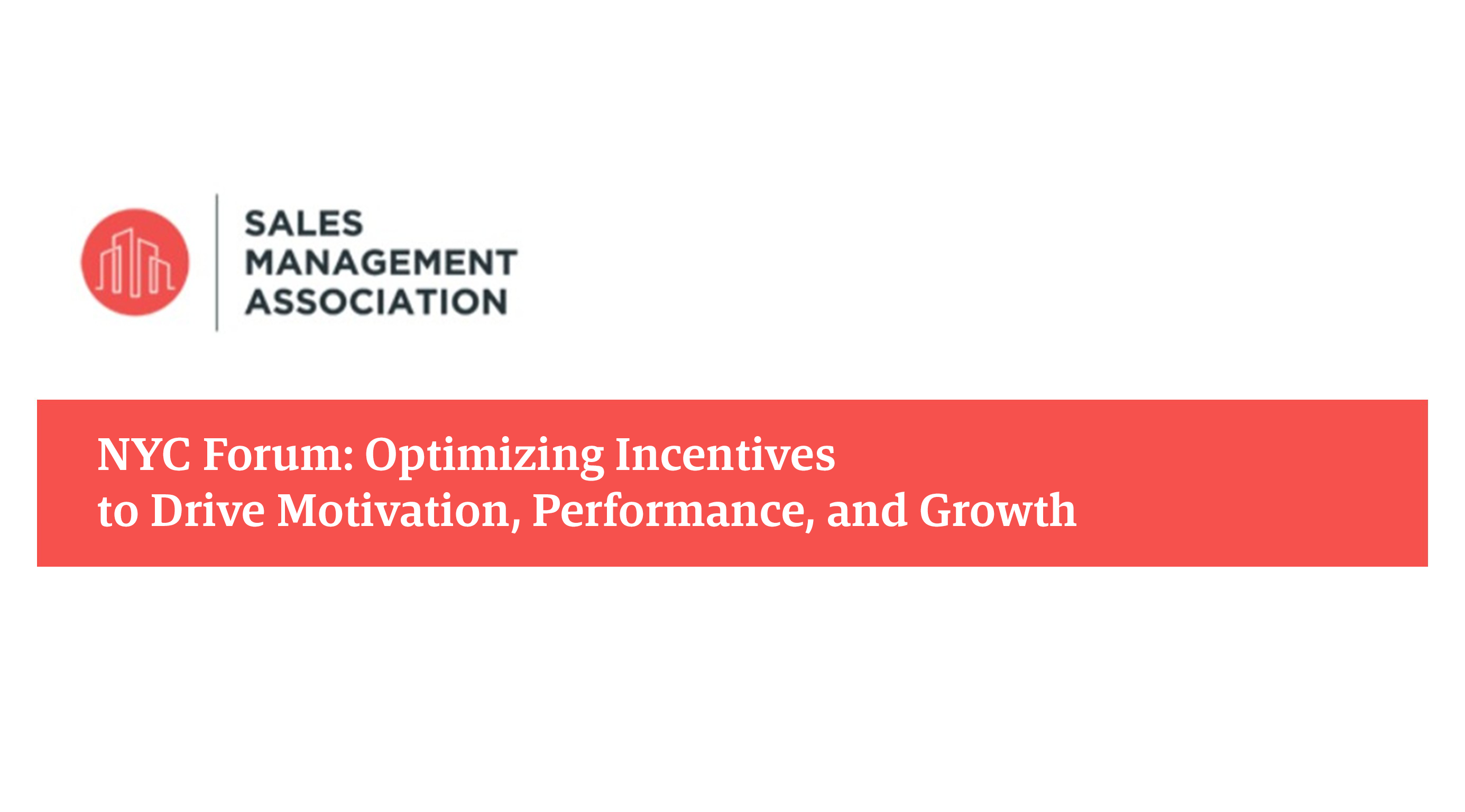 SALES
MANAGEMENT
ASSOCIATION

NYC Forum: Optimizing Incentives to Drive Motivation, Performance, and Growth